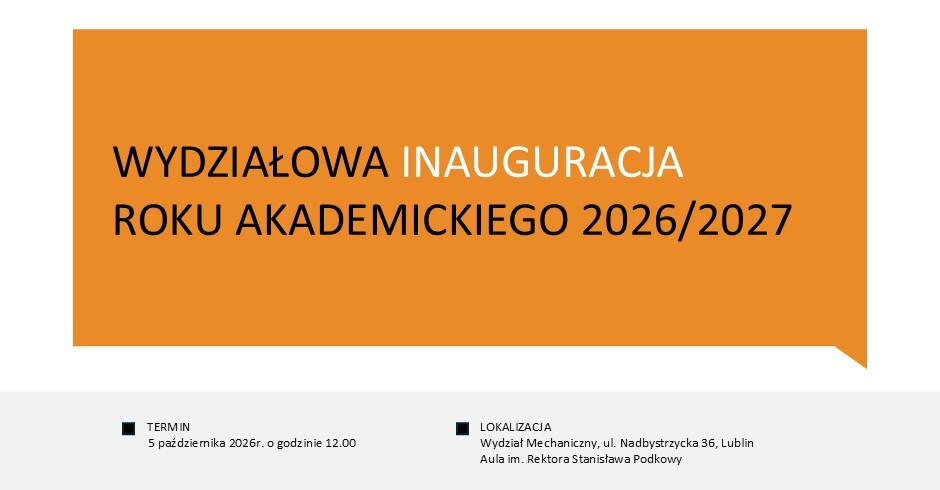 WYDZIAŁOWA INAUGURACJA
ROKU AKADEMICKIEGO 2026/2027

TERMIN
5 października 2026r. o godzinie 12.00

LOKALIZACJA
Wydział Mechaniczny, ul. Nadbystrzycka 36, Lublin
Aula im. Rektora Stanisława Podkowy